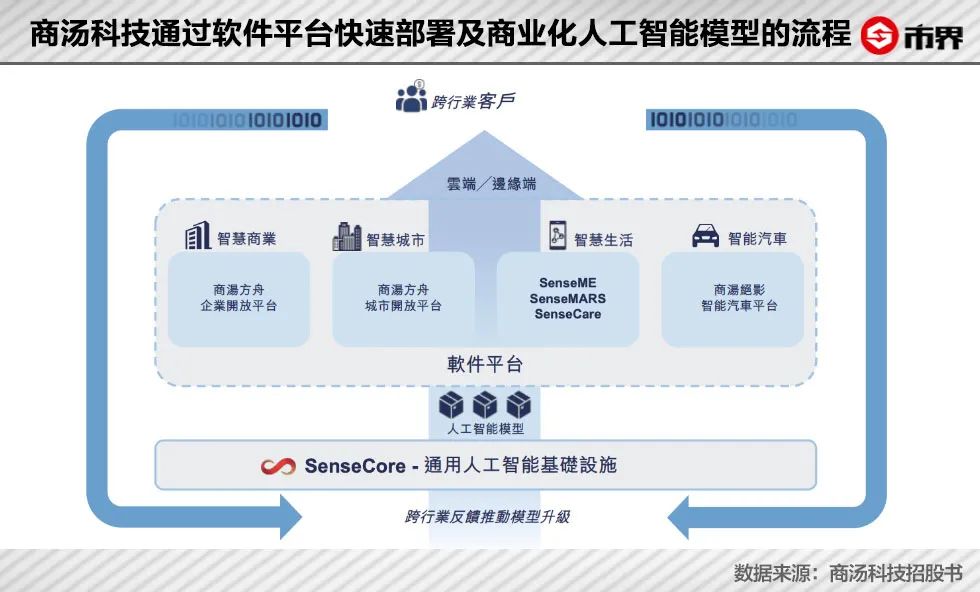 商汤科技通过软件平台快速部署及商业化人工智能模型的流程

市界

跨行業客戶

1010101010101010

1010101010101010

雲端／邊緣端

智慧商業

商湯方舟
企業開放平台

智慧城市

商湯方舟
城市開放平台

智慧生活

SenseME
SenseMARS
SenseCare

智能汽車

商湯絕影
智能汽車平台

軟件平台

人工智能模型

SenseCore - 通用人工智能基礎設施

跨行業反饋推動模型升級

数据来源：商汤科技招股书